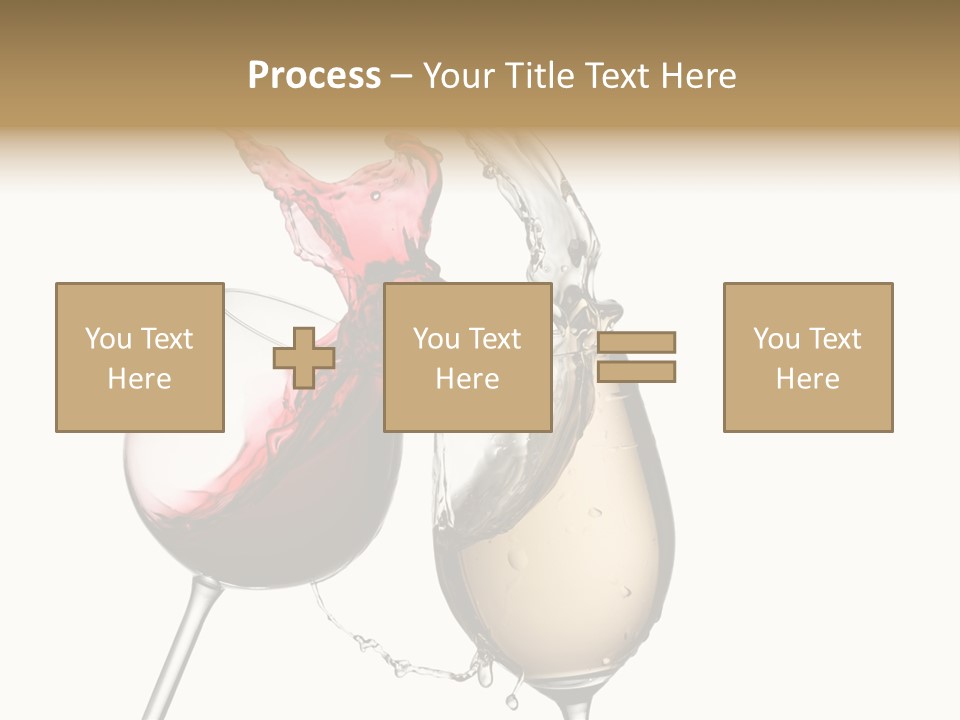 Process – Your Title Text Here

You Text Here

You Text Here

You Text Here